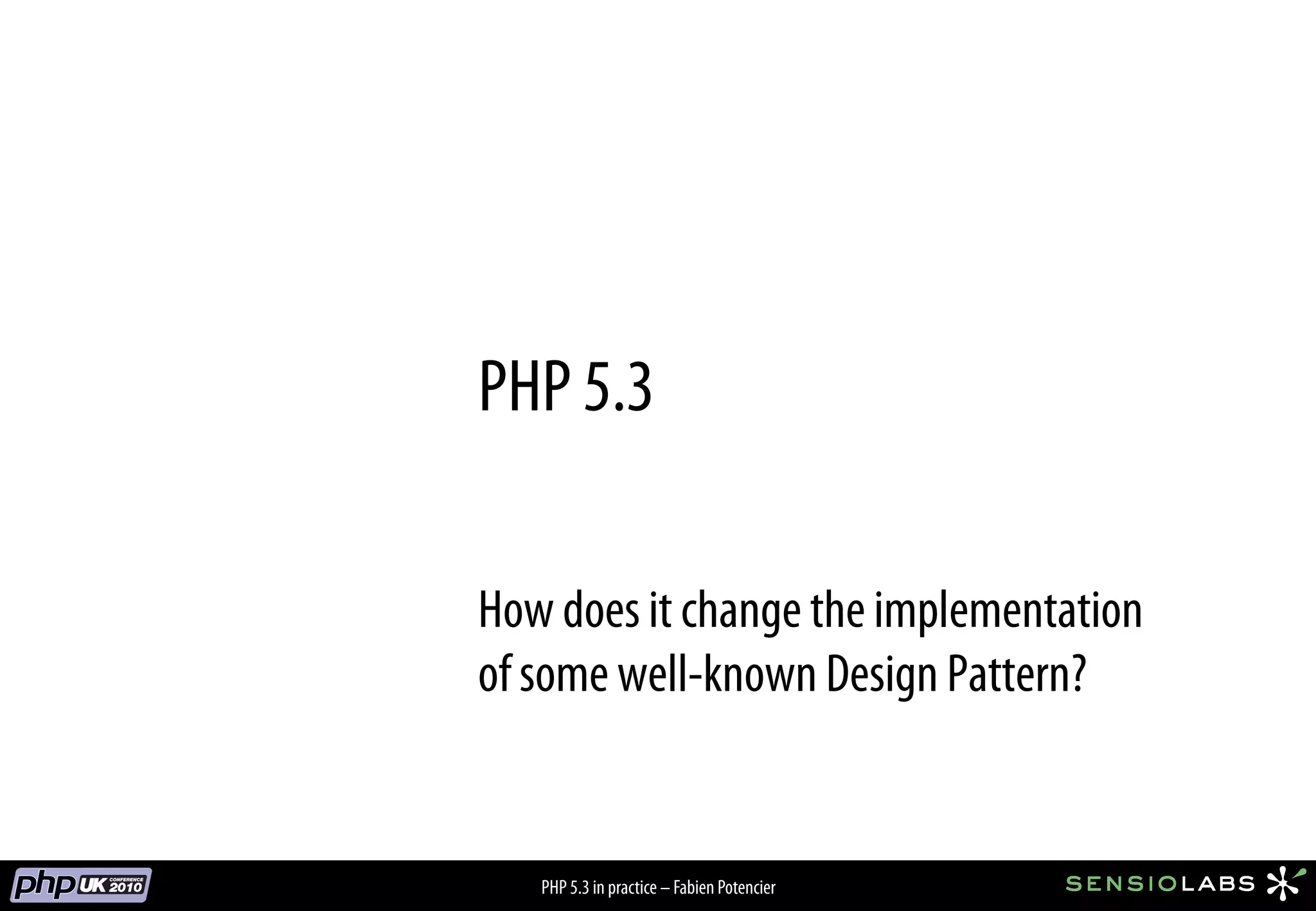 PHP 5.3

How does it change the implementation of some well-known Design Pattern?

php UK CONFERENCE 2010

PHP 5.3 in practice – Fabien Potencier

SENSIOLABS